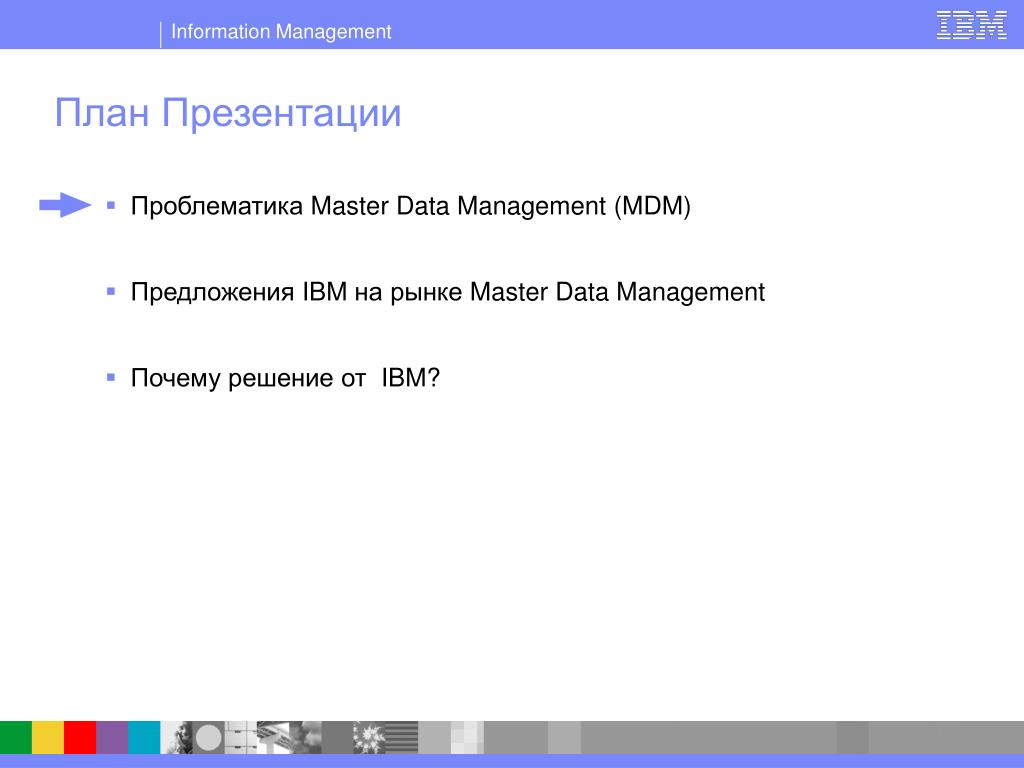 Information Management

IBM

План Презентации

▪ Проблематика Master Data Management (MDM)

▪ Предложения IBM на рынке Master Data Management

▪ Почему решение от IBM?